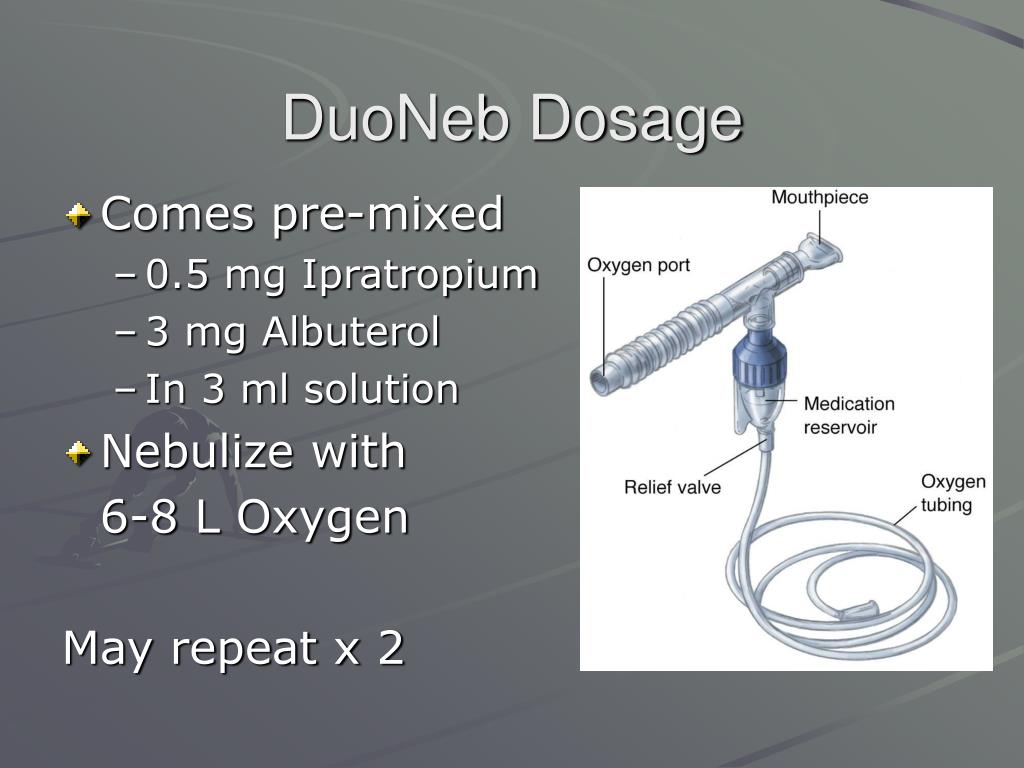 DuoNeb Dosage

Comes pre-mixed
– 0.5 mg Ipratropium
– 3 mg Albuterol
– In 3 ml solution

Nebulize with 6-8 L Oxygen

May repeat x 2

Mouthpiece
Oxygen port
Medication reservoir
Relief valve
Oxygen tubing